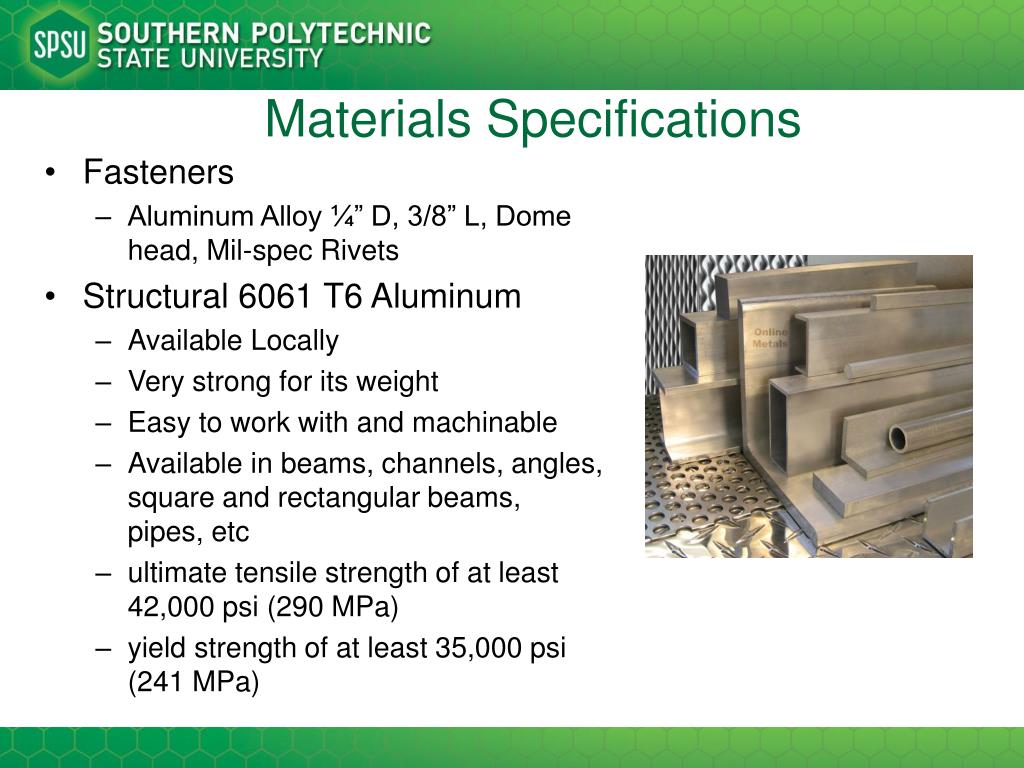 SPSU SOUTHERN POLYTECHNIC STATE UNIVERSITY

Materials Specifications

• Fasteners
– Aluminum Alloy ¼” D, 3/8” L, Dome head, Mil-spec Rivets
• Structural 6061 T6 Aluminum
– Available Locally
– Very strong for its weight
– Easy to work with and machinable
– Available in beams, channels, angles, square and rectangular beams, pipes, etc
– ultimate tensile strength of at least 42,000 psi (290 MPa)
– yield strength of at least 35,000 psi (241 MPa)

Online Metals